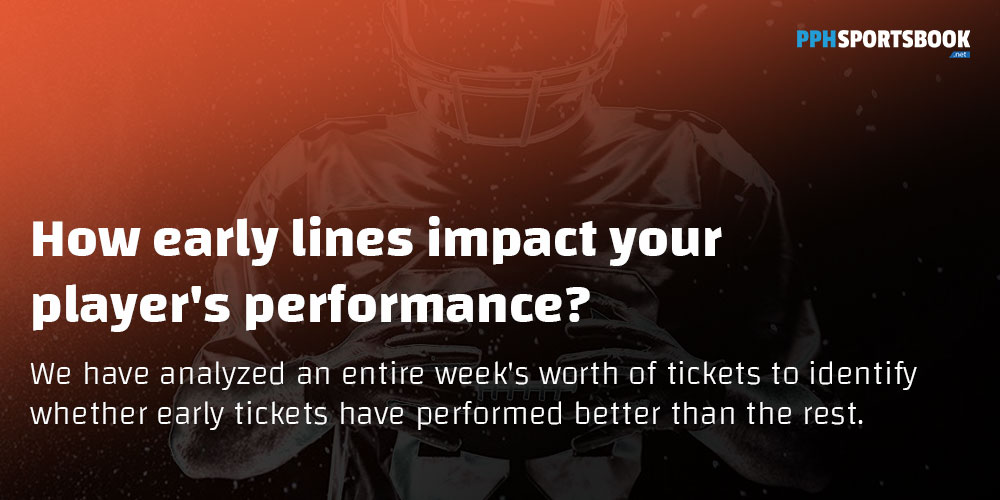 PPHSPORTSBOOK .net

How early lines impact your player's performance?

We have analyzed an entire week's worth of tickets to identify whether early tickets have performed better than the rest.